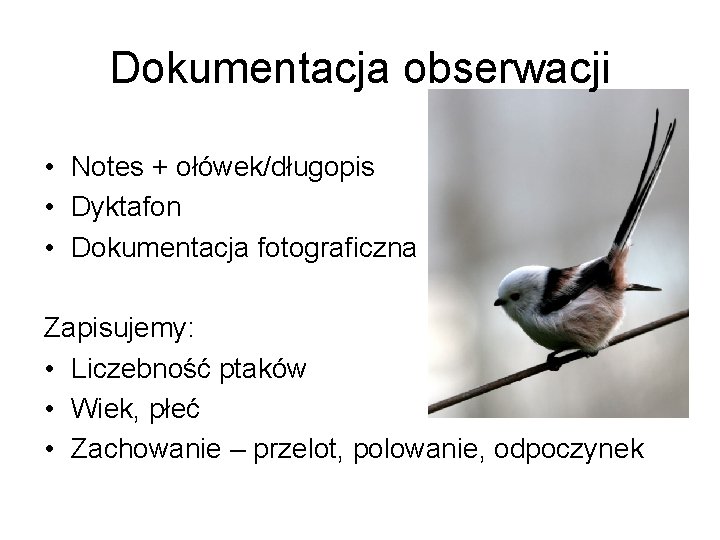 Dokumentacja obserwacji

• Notes + ołówek/długopis
• Dyktafon
• Dokumentacja fotograficzna

Zapisujemy:
• Liczebność ptaków
• Wiek, płeć
• Zachowanie – przelot, polowanie, odpoczynek